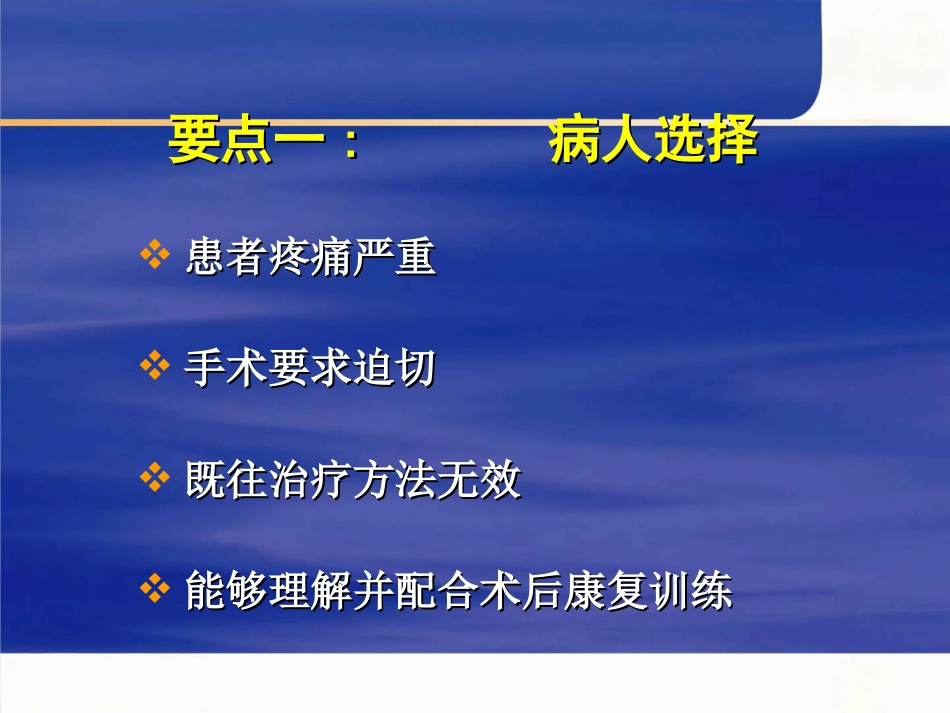 要点一：　　病人选择

❖ 患者疼痛严重

❖ 手术要求迫切

❖ 既往治疗方法无效

❖ 能够理解并配合术后康复训练